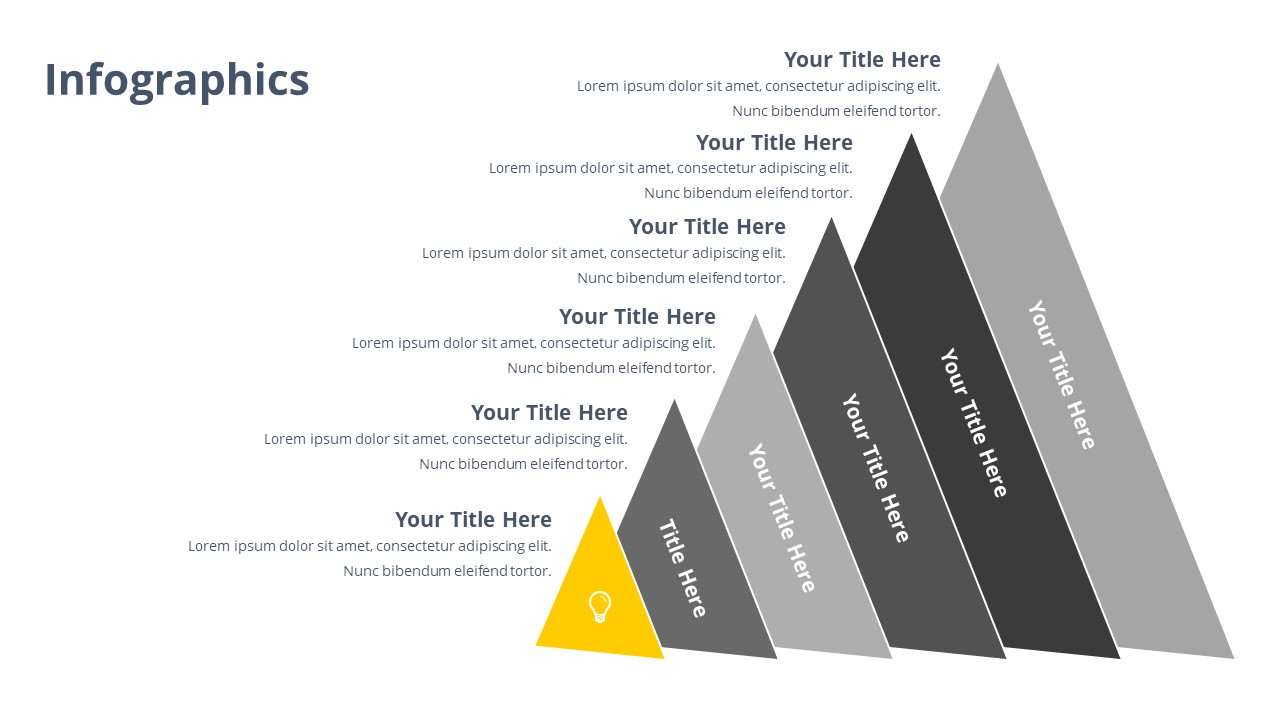 Infographics

Your Title Here
Lorem ipsum dolor sit amet, consectetur adipiscing elit. Nunc bibendum eleifend tortor.

Your Title Here
Lorem ipsum dolor sit amet, consectetur adipiscing elit. Nunc bibendum eleifend tortor.

Your Title Here
Lorem ipsum dolor sit amet, consectetur adipiscing elit. Nunc bibendum eleifend tortor.

Your Title Here
Lorem ipsum dolor sit amet, consectetur adipiscing elit. Nunc bibendum eleifend tortor.

Your Title Here
Lorem ipsum dolor sit amet, consectetur adipiscing elit. Nunc bibendum eleifend tortor.

Your Title Here
Lorem ipsum dolor sit amet, consectetur adipiscing elit. Nunc bibendum eleifend tortor.

Title Here

Your Title Here

Your Title Here

Your Title Here

Your Title Here